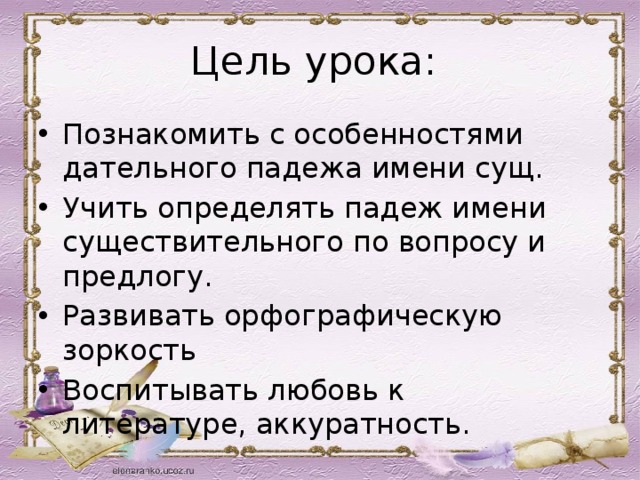 Цель урока:

• Познакомить с особенностями дательного падежа имени сущ.
• Учить определять падеж имени существительного по вопросу и предлогу.
• Развивать орфографическую зоркость
• Воспитывать любовь к литературе, аккуратность.

elenaranko.ucoz.ru